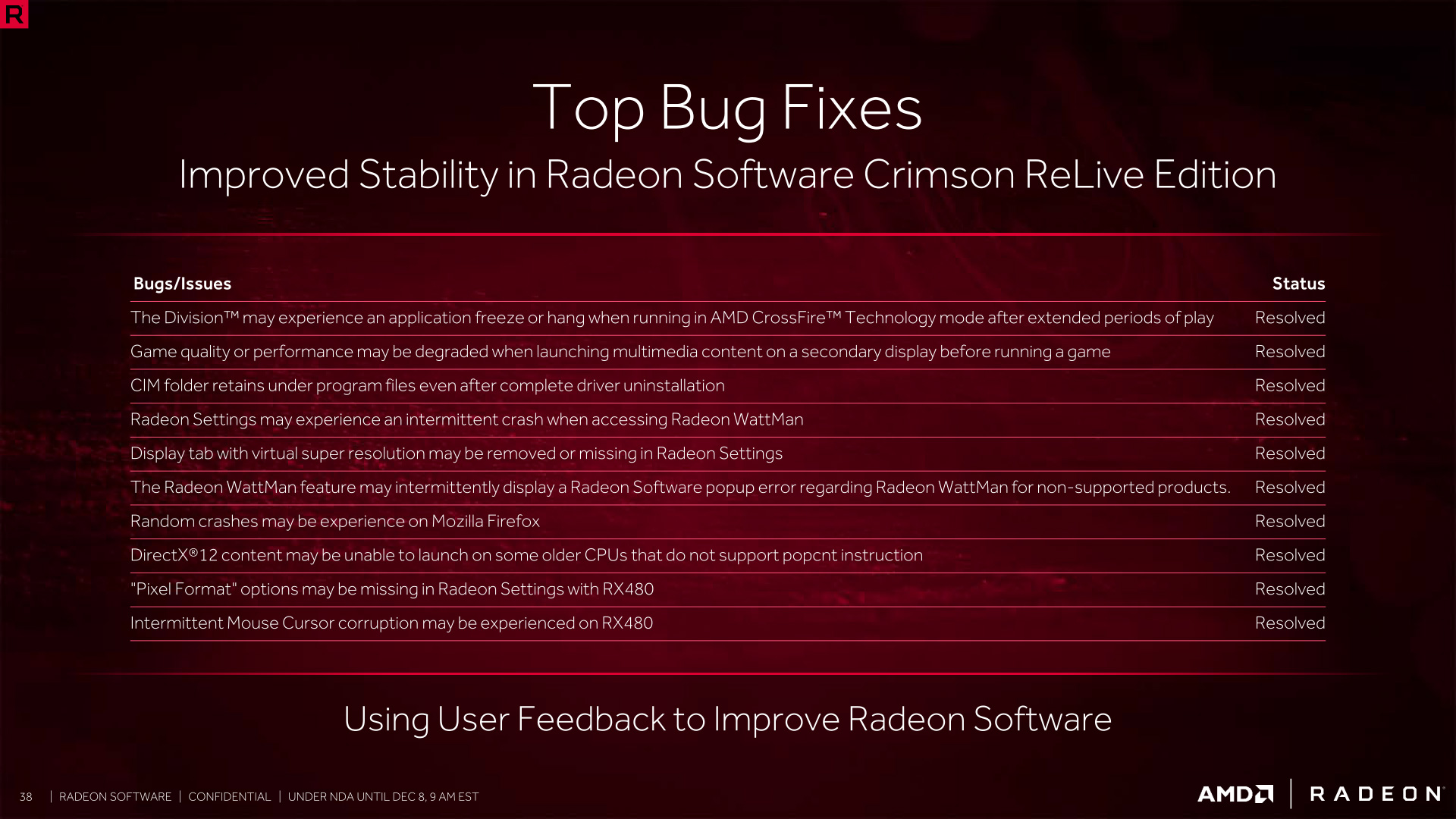 R

Top Bug Fixes

Improved Stability in Radeon Software Crimson ReLive Edition

| Bugs/Issues | Status |
|---|---|
| The Division™ may experience an application freeze or hang when running in AMD CrossFire™ Technology mode after extended periods of play | Resolved |
| Game quality or performance may be degraded when launching multimedia content on a secondary display before running a game | Resolved |
| CIM folder retains under program files even after complete driver uninstallation | Resolved |
| Radeon Settings may experience an intermittent crash when accessing Radeon WattMan | Resolved |
| Display tab with virtual super resolution may be removed or missing in Radeon Settings | Resolved |
| The Radeon WattMan feature may intermittently display a Radeon Software popup error regarding Radeon WattMan for non-supported products. | Resolved |
| Random crashes may be experience on Mozilla Firefox | Resolved |
| DirectX®12 content may be unable to launch on some older CPUs that do not support popcnt instruction | Resolved |
| "Pixel Format" options may be missing in Radeon Settings with RX480 | Resolved |
| Intermittent Mouse Cursor corruption may be experienced on RX480 | Resolved |

Using User Feedback to Improve Radeon Software

38 | RADEON SOFTWARE | CONFIDENTIAL | UNDER NDA UNTIL DEC 8, 9 AM EST

AMD | RADEON